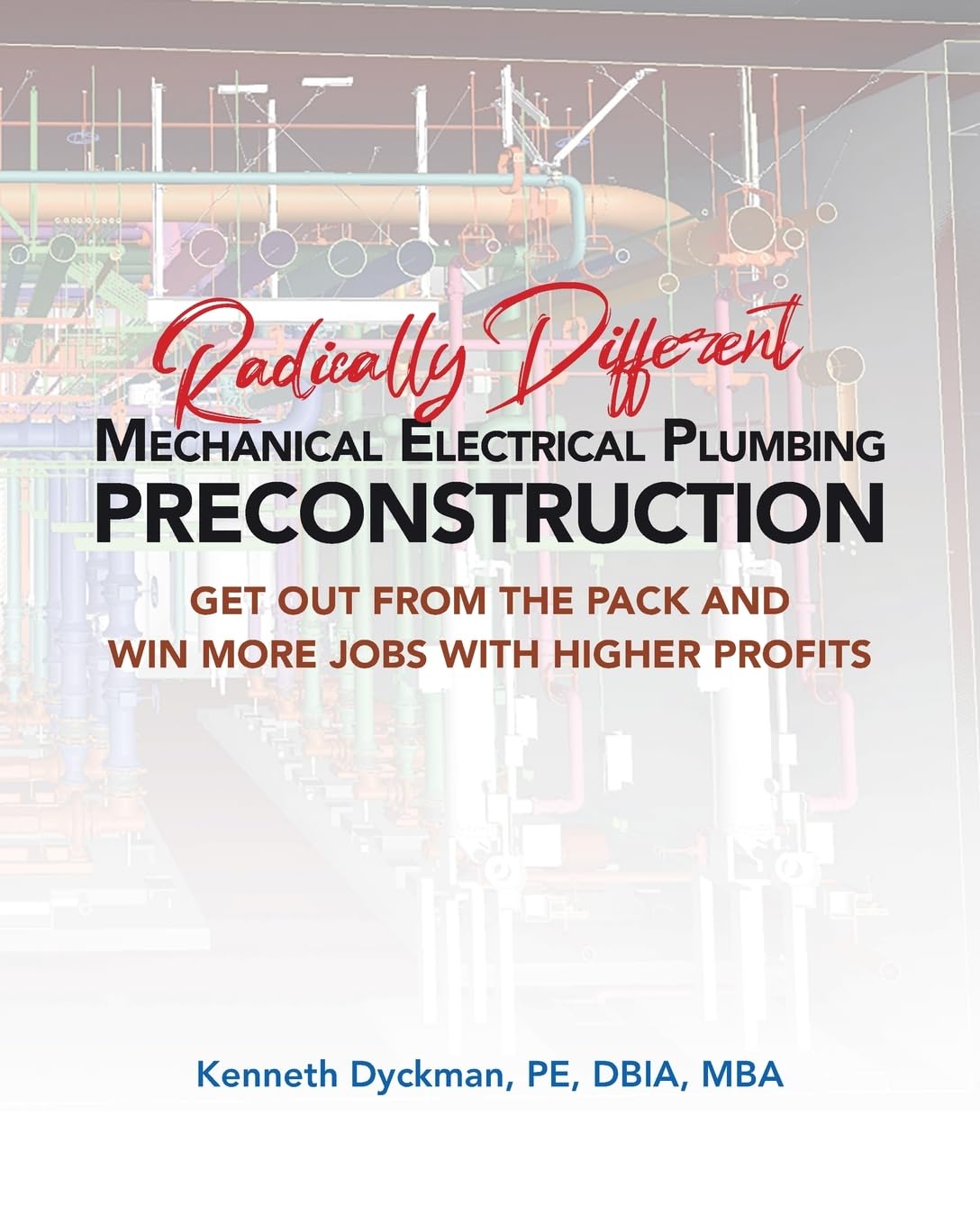 Radically Different
MECHANICAL ELECTRICAL PLUMBING
PRECONSTRUCTION

GET OUT FROM THE PACK AND WIN MORE JOBS WITH HIGHER PROFITS

Kenneth Dyckman, PE, DBIA, MBA